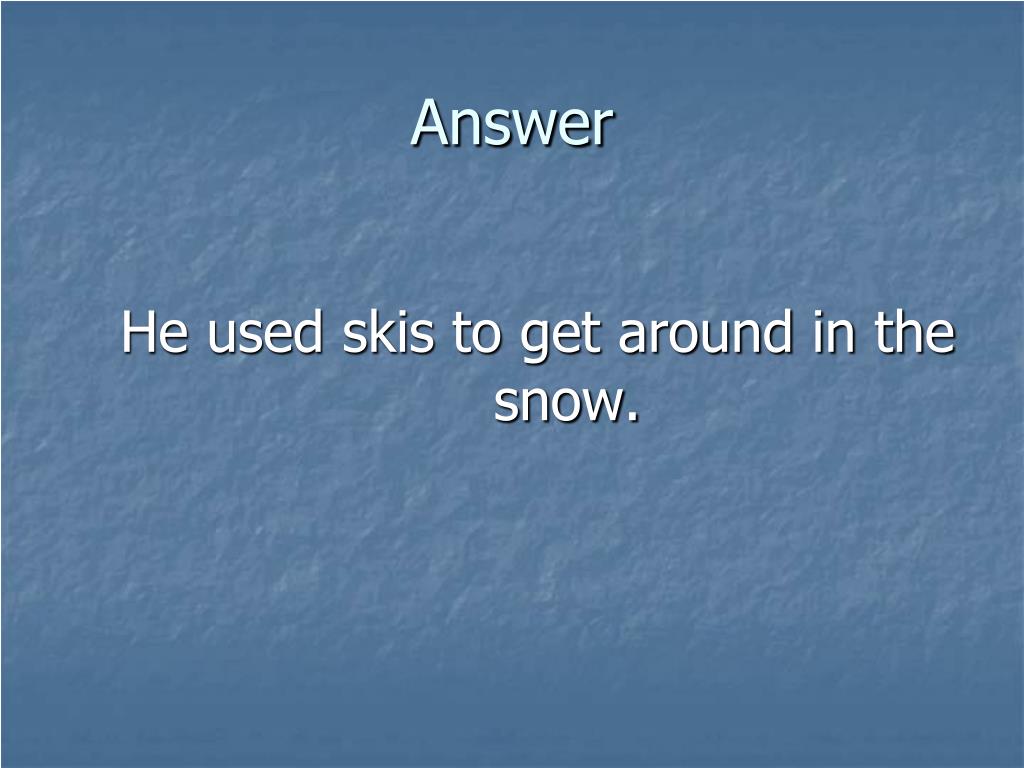 Answer

He used skis to get around in the snow.